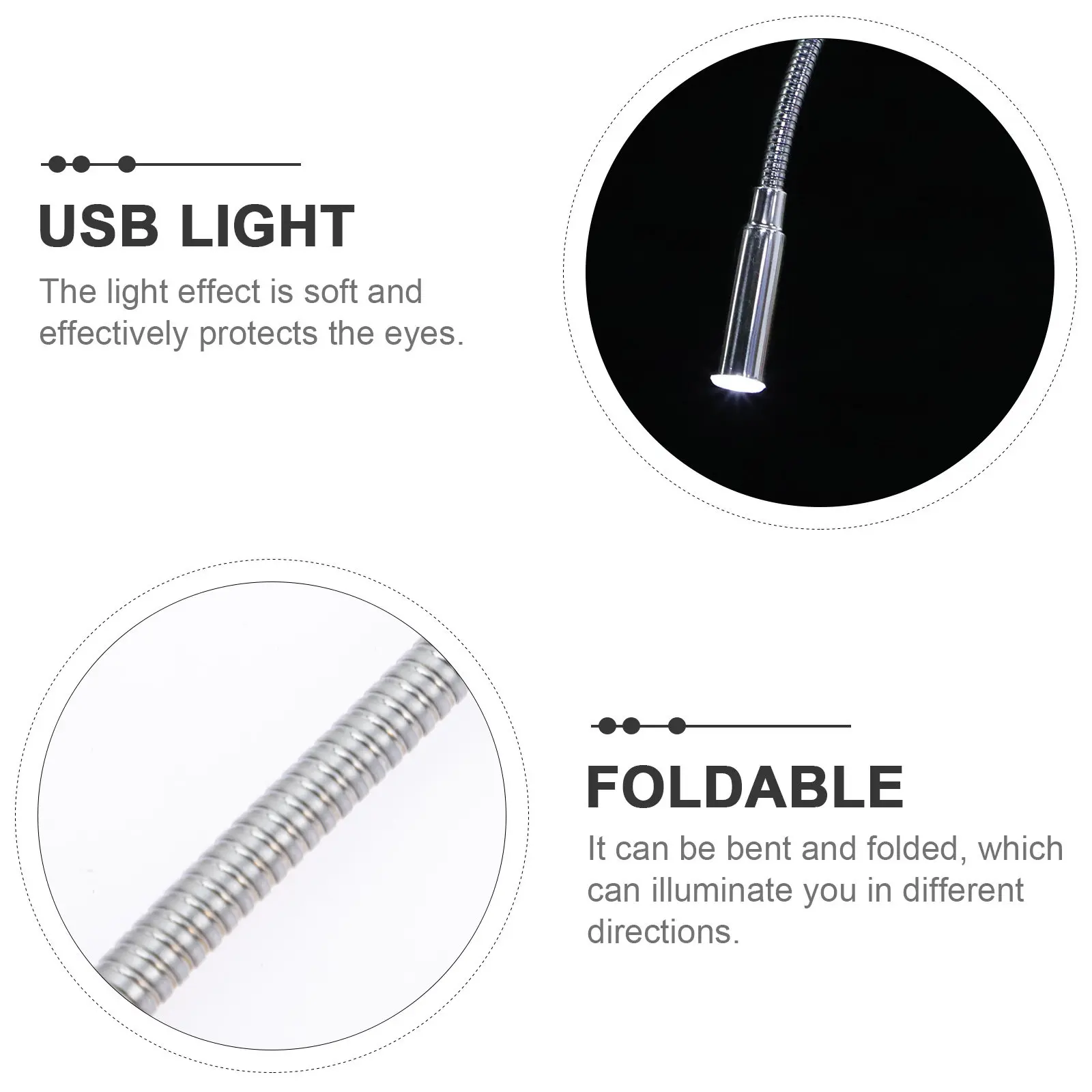 USB LIGHT

The light effect is soft and effectively protects the eyes.

FOLDABLE

It can be bent and folded, which can illuminate you in different directions.